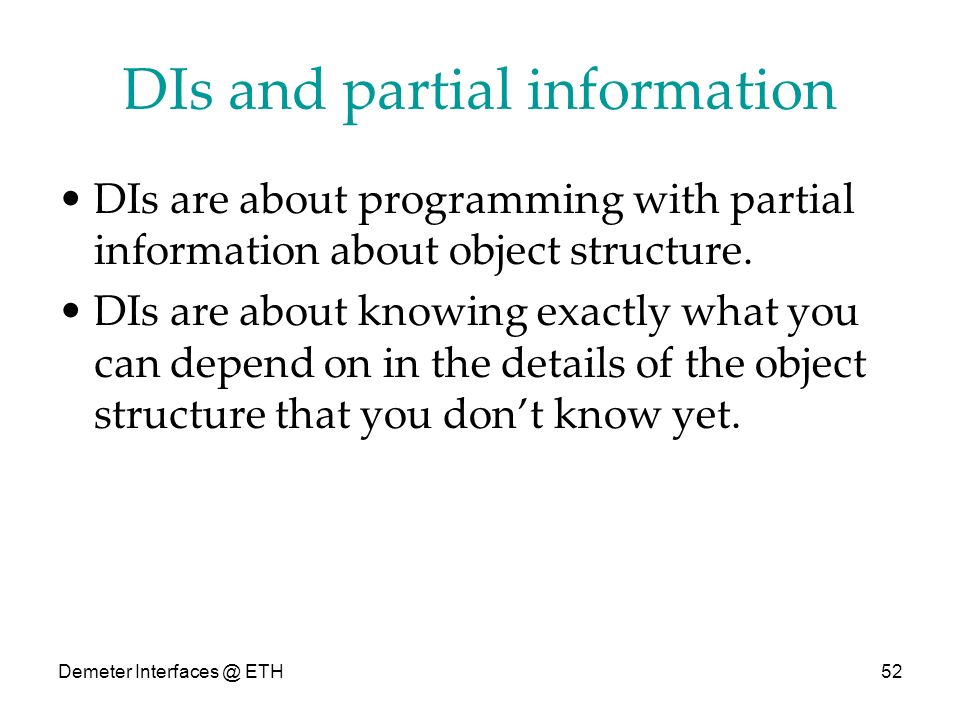 DIs and partial information

• DIs are about programming with partial information about object structure.
• DIs are about knowing exactly what you can depend on in the details of the object structure that you don’t know yet.

Demeter Interfaces @ ETH

52